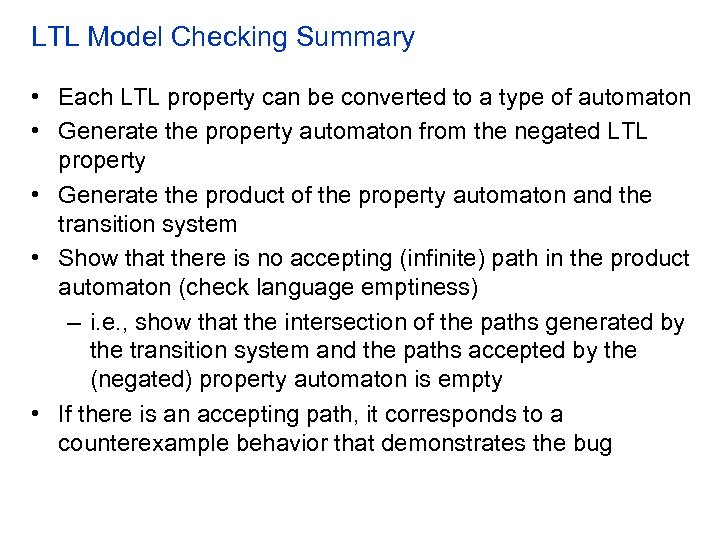 LTL Model Checking Summary

• Each LTL property can be converted to a type of automaton
• Generate the property automaton from the negated LTL property
• Generate the product of the property automaton and the transition system
• Show that there is no accepting (infinite) path in the product automaton (check language emptiness)
– i.e., show that the intersection of the paths generated by the transition system and the paths accepted by the (negated) property automaton is empty
• If there is an accepting path, it corresponds to a counterexample behavior that demonstrates the bug